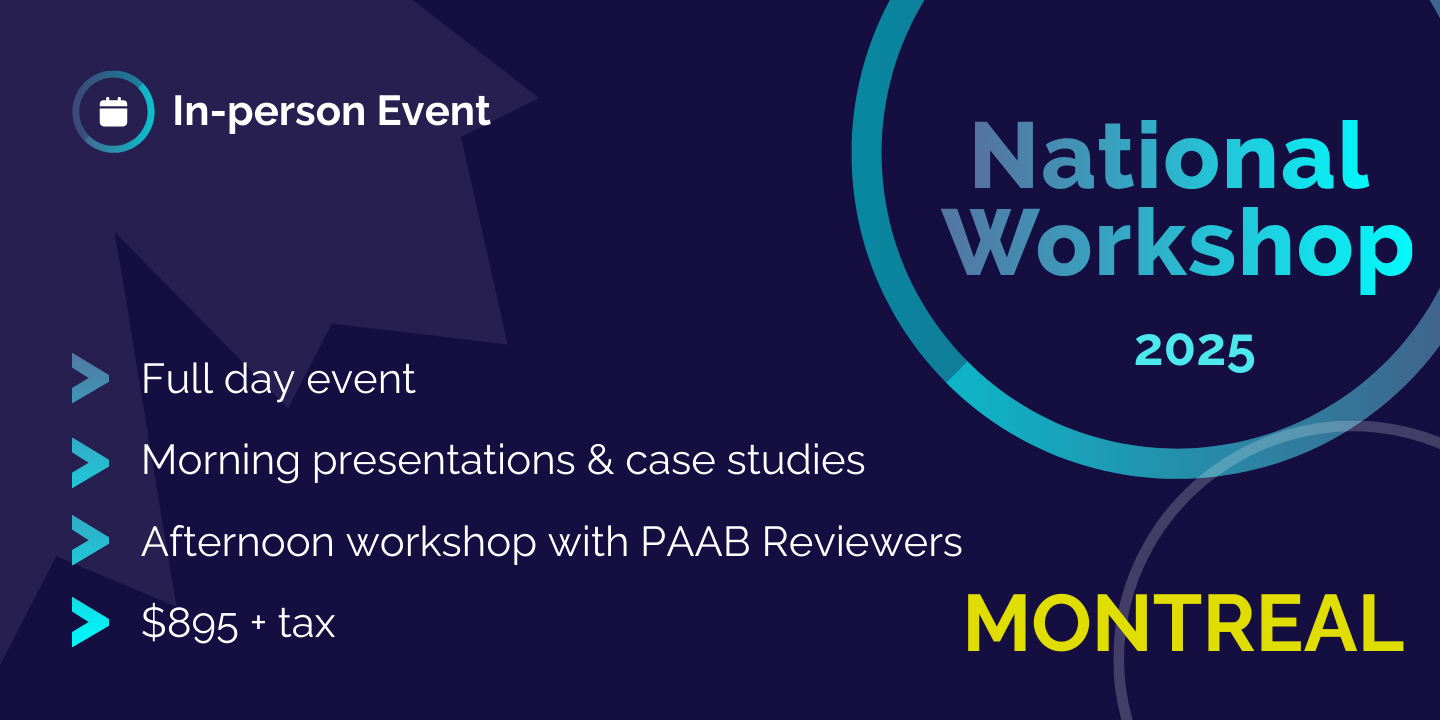 In-person Event

National Workshop

2025

Full day event

Morning presentations & case studies

Afternoon workshop with PAAB Reviewers

\$895 + tax

MONTREAL